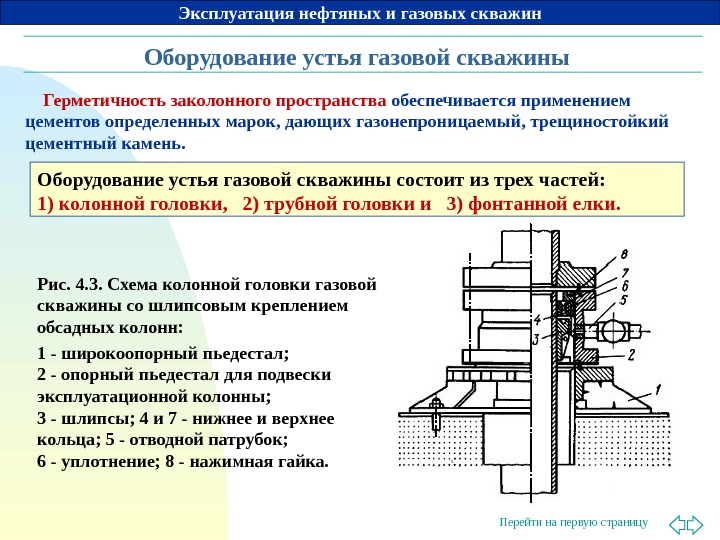 Эксплуатация нефтяных и газовых скважин

Оборудование устья газовой скважины

Герметичность заколонного пространства обеспечивается применением цементов определенных марок, дающих газонепроницаемый, трещиностойкий цементный камень.

Оборудование устья газовой скважины состоит из трех частей:
1) колонной головки, 2) трубной головки и 3) фонтанной елки.

Рис. 4.3. Схема колонной головки газовой скважины со шлипсовым креплением обсадных колонн:

1 - широкоопорный пьедестал;
2 - опорный пьедестал для подвески эксплуатационной колонны;
3 - шлипсы; 4 и 7 - нижнее и верхнее кольца; 5 - отводной патрубок;
6 - уплотнение; 8 - нажимная гайка.

8
7
6
5
4
3
2
1

Перейти на первую страницу